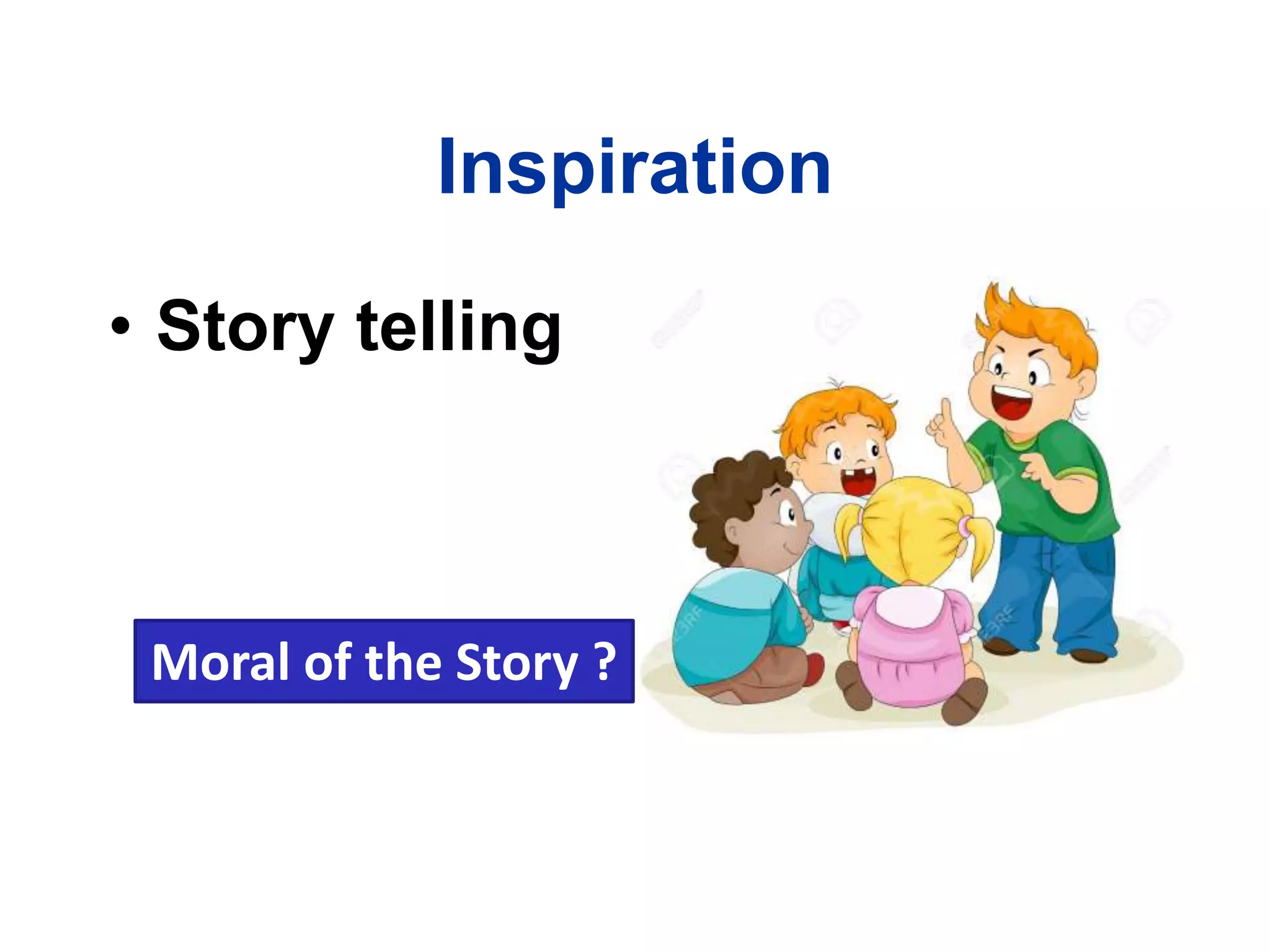 Inspiration

• Story telling

Moral of the Story ?